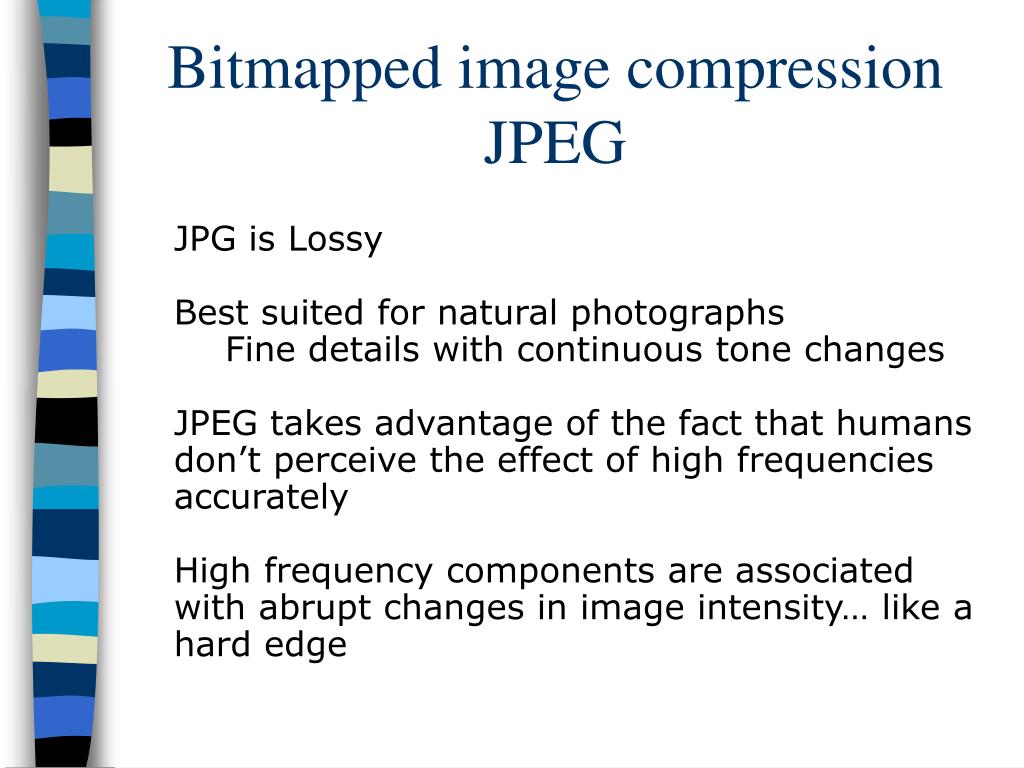 Bitmapped image compression
JPEG

JPG is Lossy

Best suited for natural photographs
Fine details with continuous tone changes

JPEG takes advantage of the fact that humans don’t perceive the effect of high frequencies accurately

High frequency components are associated with abrupt changes in image intensity… like a hard edge